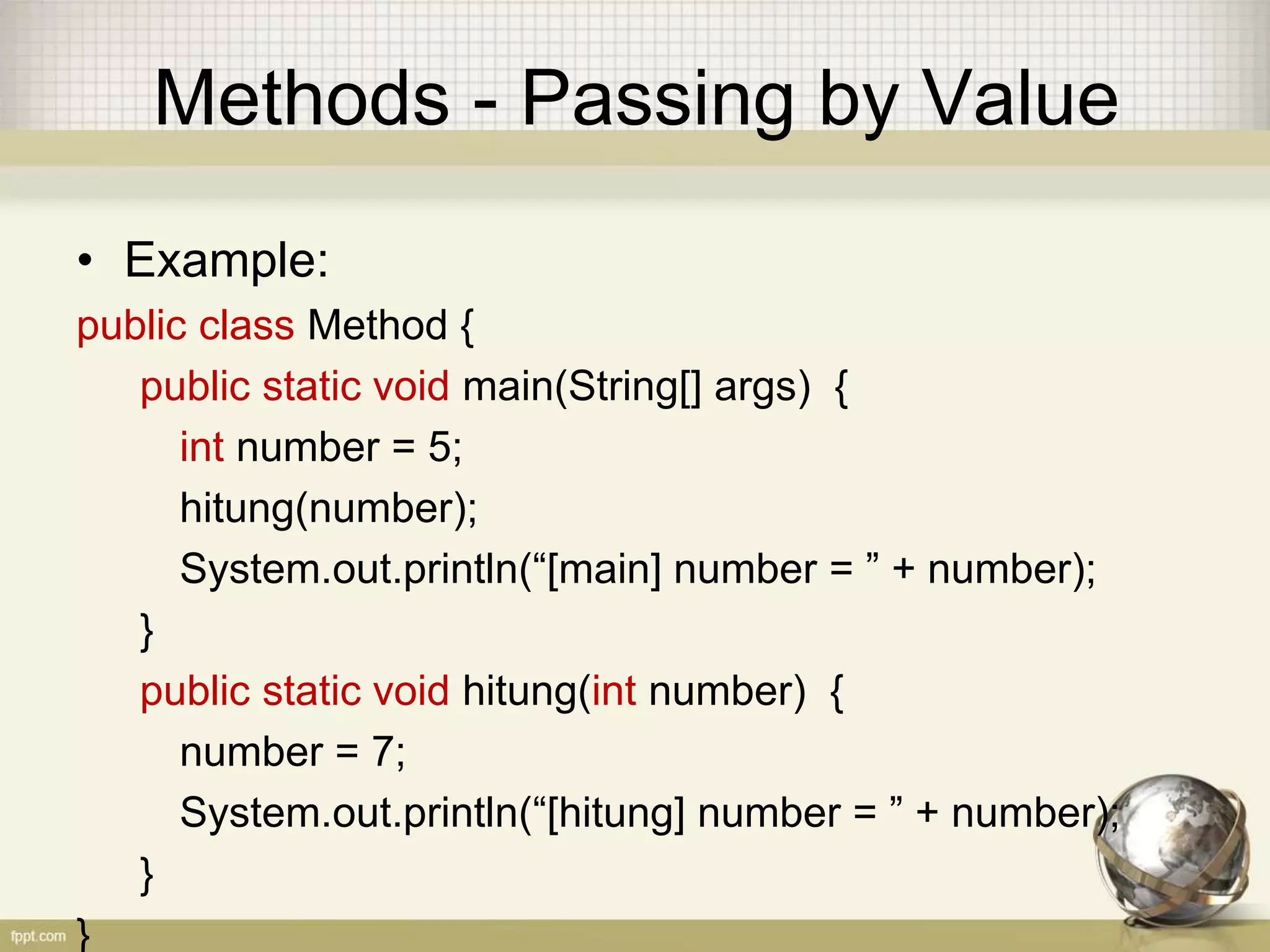 Methods - Passing by Value

• Example:

public class Method {
public static void main(String[] args) {
int number = 5;
hitung(number);
System.out.println(“[main] number = ” + number);
}
public static void hitung(int number) {
number = 7;
System.out.println(“[hitung] number = ” + number);
}
}

fppt.com